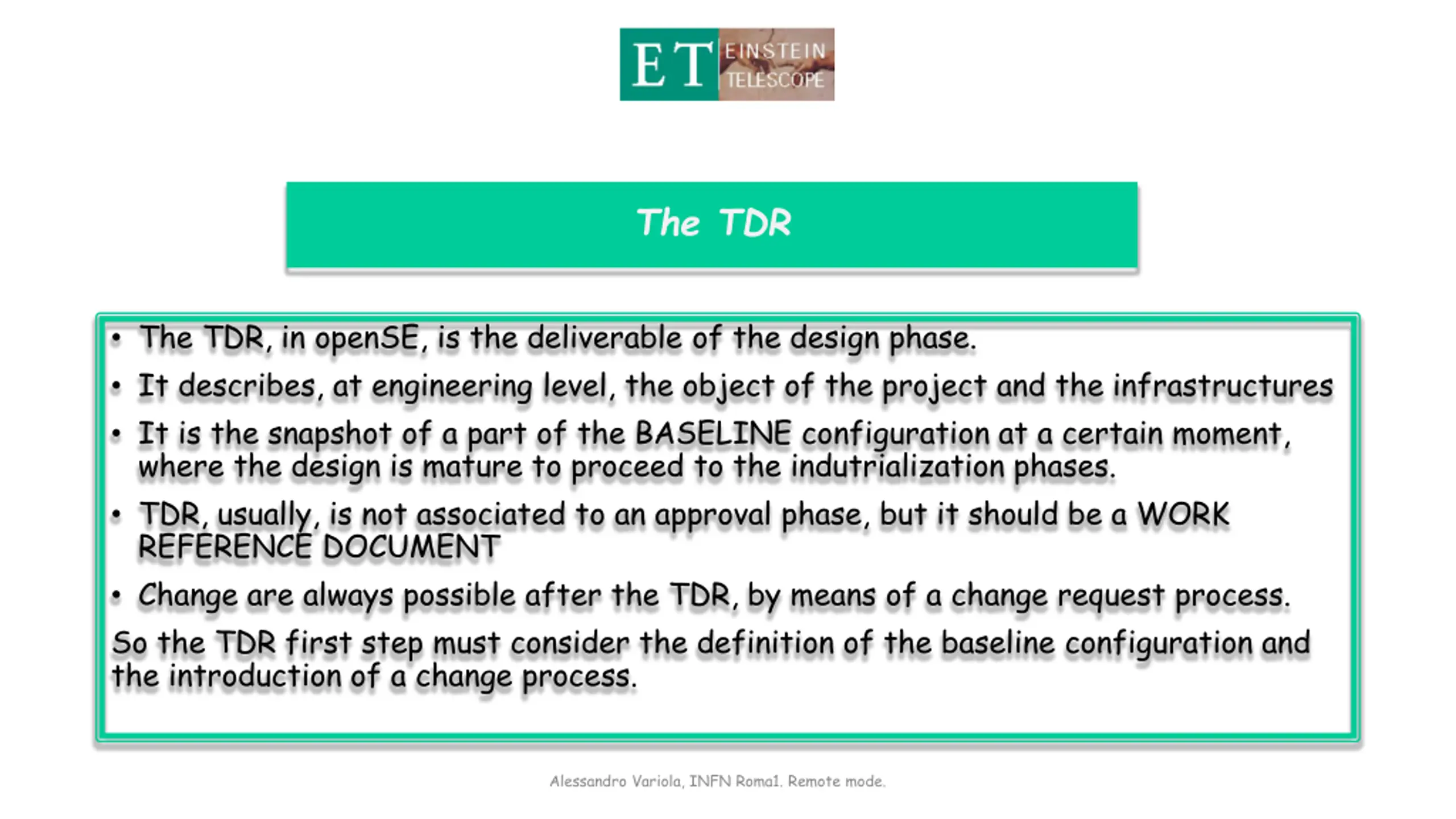 ET EINSTEIN TELESCOPE

The TDR

• The TDR, in openSE, is the deliverable of the design phase.
• It describes, at engineering level, the object of the project and the infrastructures
• It is the snapshot of a part of the BASELINE configuration at a certain moment, where the design is mature to proceed to the indutrialization phases.
• TDR, usually, is not associated to an approval phase, but it should be a WORK REFERENCE DOCUMENT
• Change are always possible after the TDR, by means of a change request process.

So the TDR first step must consider the definition of the baseline configuration and the introduction of a change process.

Alessandro Variola, INFN Roma1. Remote mode.